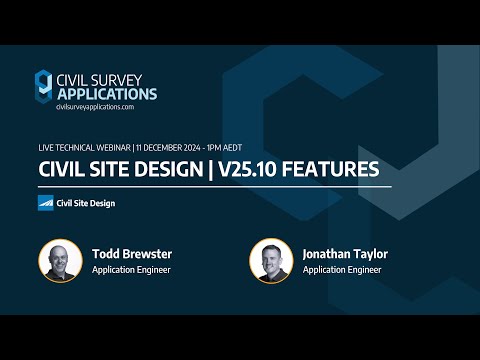 CIVIL SURVEY
APPLICATIONS
civilsurveyapplications.com

LIVE TECHNICAL WEBINAR | 11 DECEMBER 2024 - 1PM AEDT

CIVIL SITE DESIGN | V25.10 FEATURES

Civil Site Design

Todd Brewster
Application Engineer

Jonathan Taylor
Application Engineer